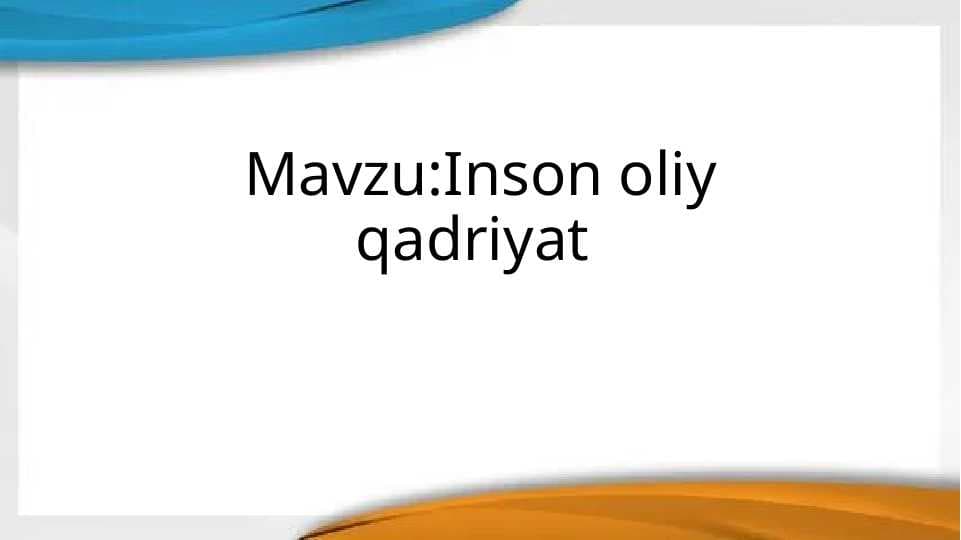 Mavzu:Inson oliy qadriyat